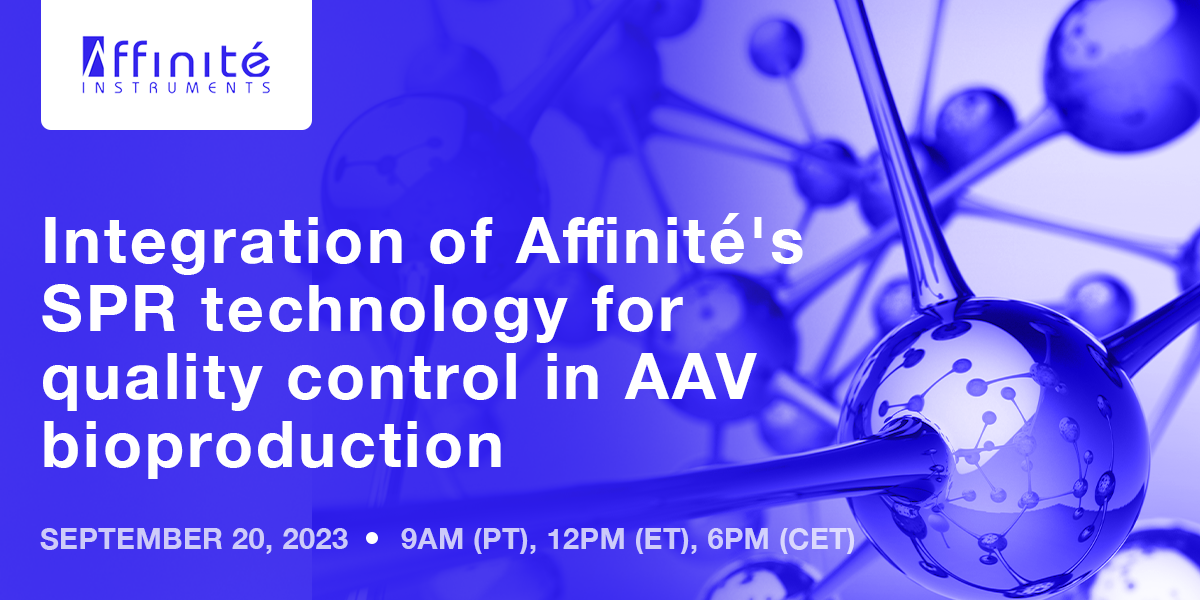 Affinité
INSTRUMENTS

Integration of Affinité's SPR technology for quality control in AAV bioproduction

SEPTEMBER 20, 2023 • 9AM (PT), 12PM (ET), 6PM (CET)